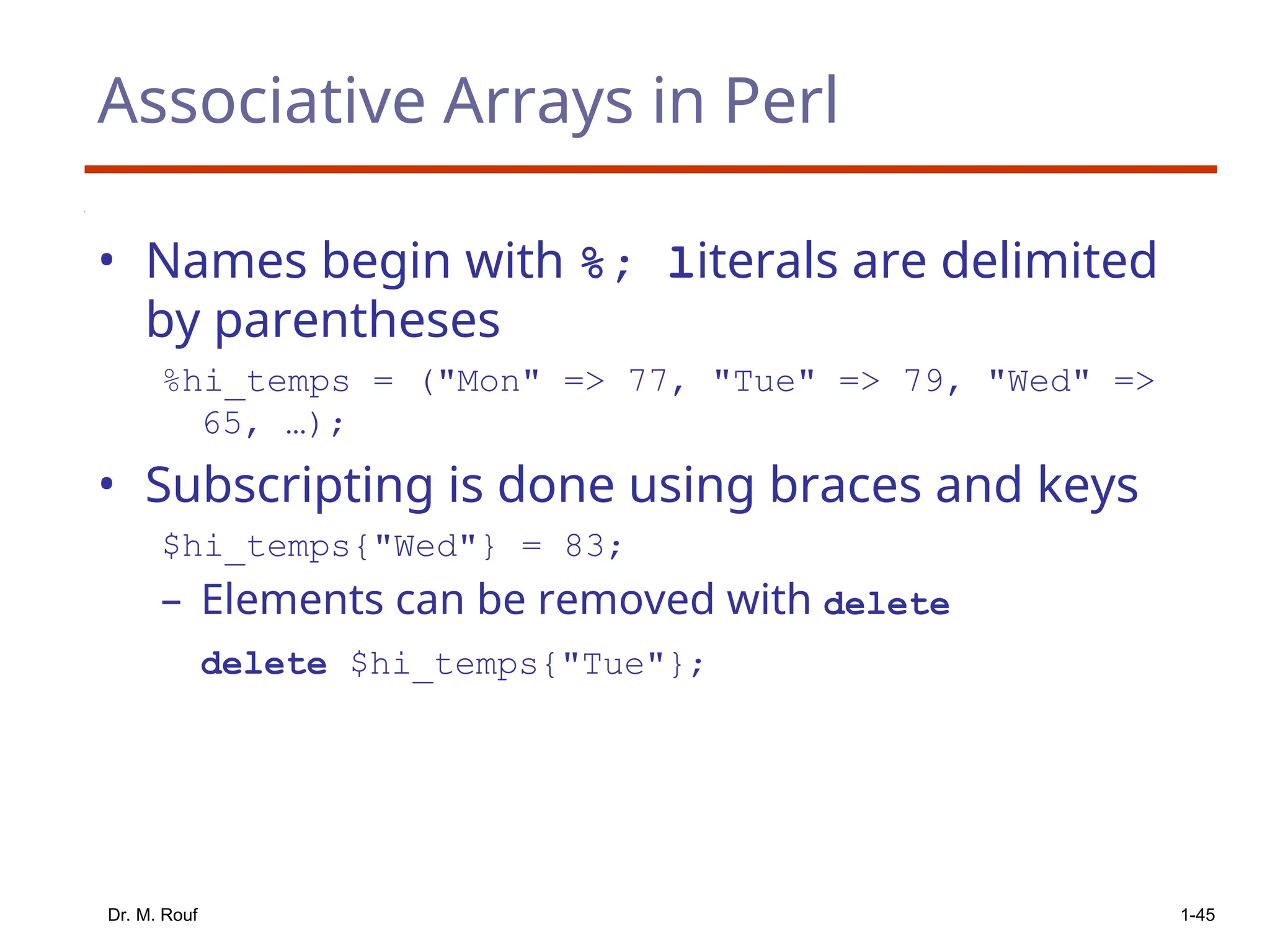 Associative Arrays in Perl

• Names begin with %; literals are delimited by parentheses

%hi_temps = ("Mon" => 77, "Tue" => 79, "Wed" => 65, …);

• Subscripting is done using braces and keys

$hi_temps{"Wed"} = 83;

– Elements can be removed with delete

delete $hi_temps{"Tue"};

Dr. M. Rouf

1-45